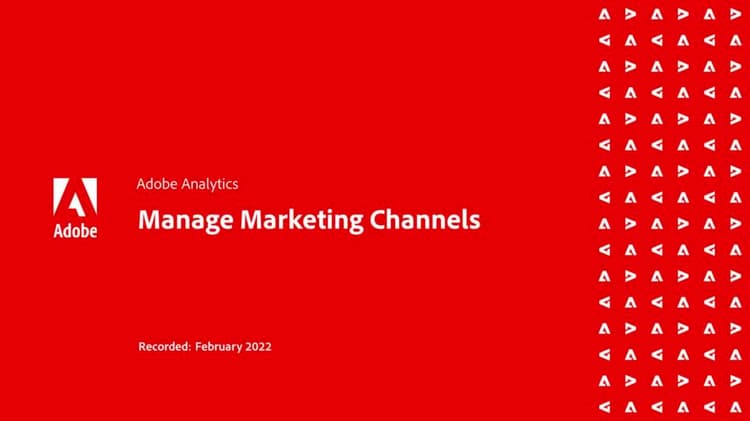 Adobe

Adobe Analytics

Manage Marketing Channels

Recorded: February 2022